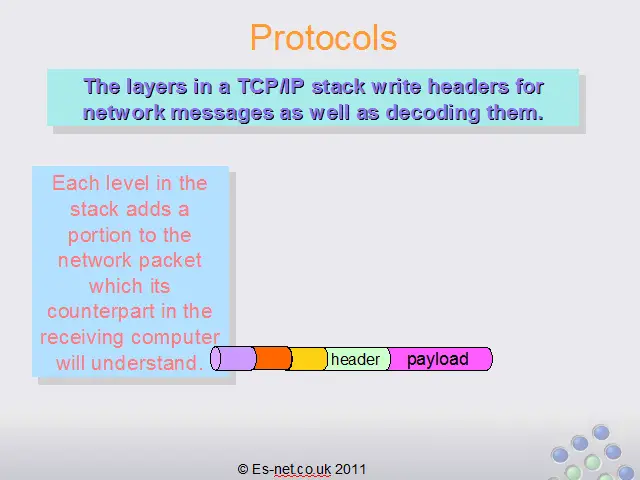 Protocols

The layers in a TCP/IP stack write headers for network messages as well as decoding them.

Each level in the stack adds a portion to the network packet which its counterpart in the receiving computer will understand.

header

payload

© Es-net.co.uk 2011